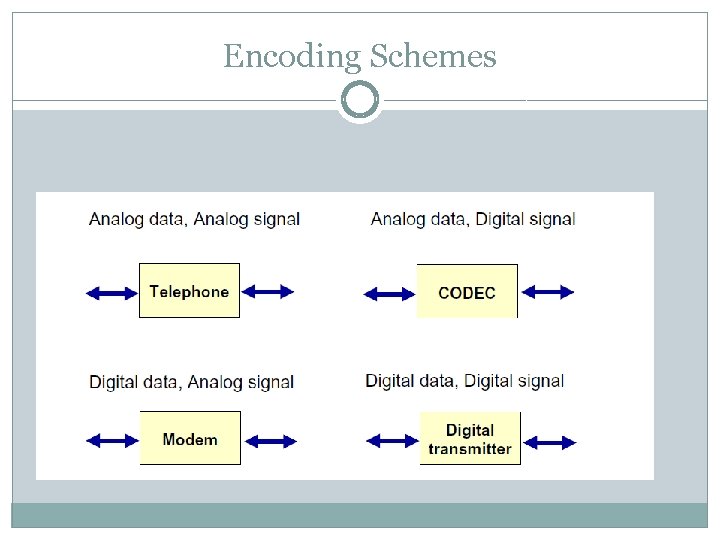 Encoding Schemes

Analog data, Analog signal

Telephone

Analog data, Digital signal

CODEC

Digital data, Analog signal

Modem

Digital data, Digital signal

Digital transmitter